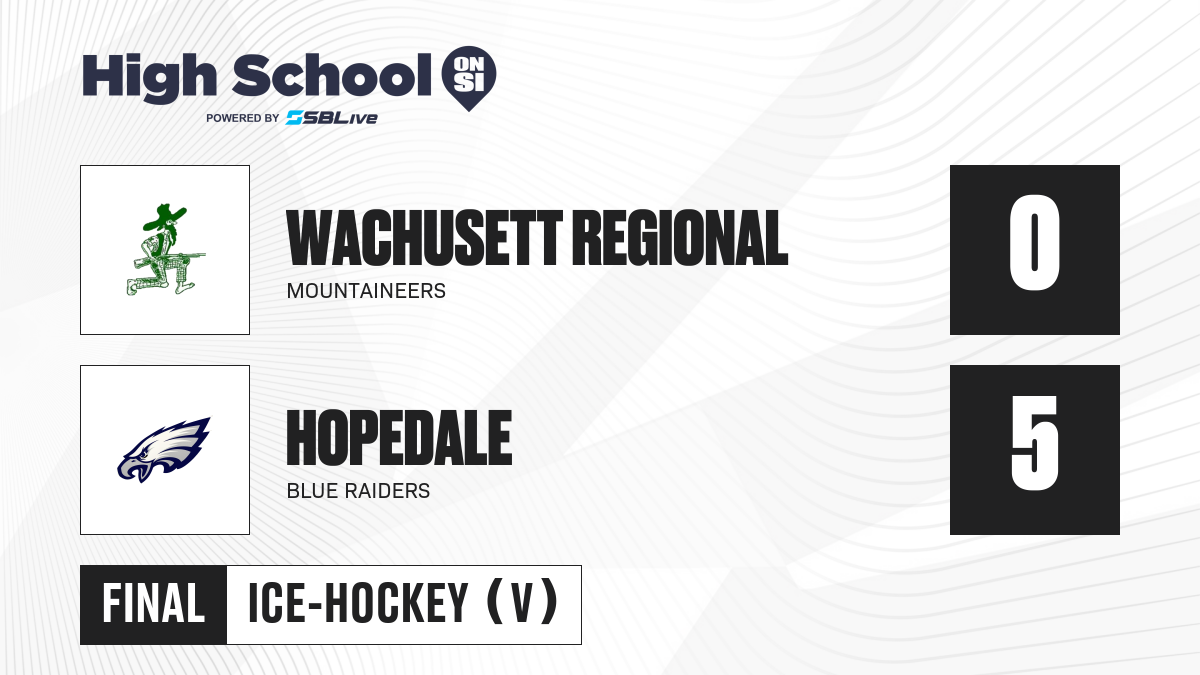 High School ON SI
POWERED BY SBLive

WACHUSETT REGIONAL
MOUNTAINEERS
0

HOPEDALE
BLUE RAIDERS
5

FINAL ICE-HOCKEY (V)